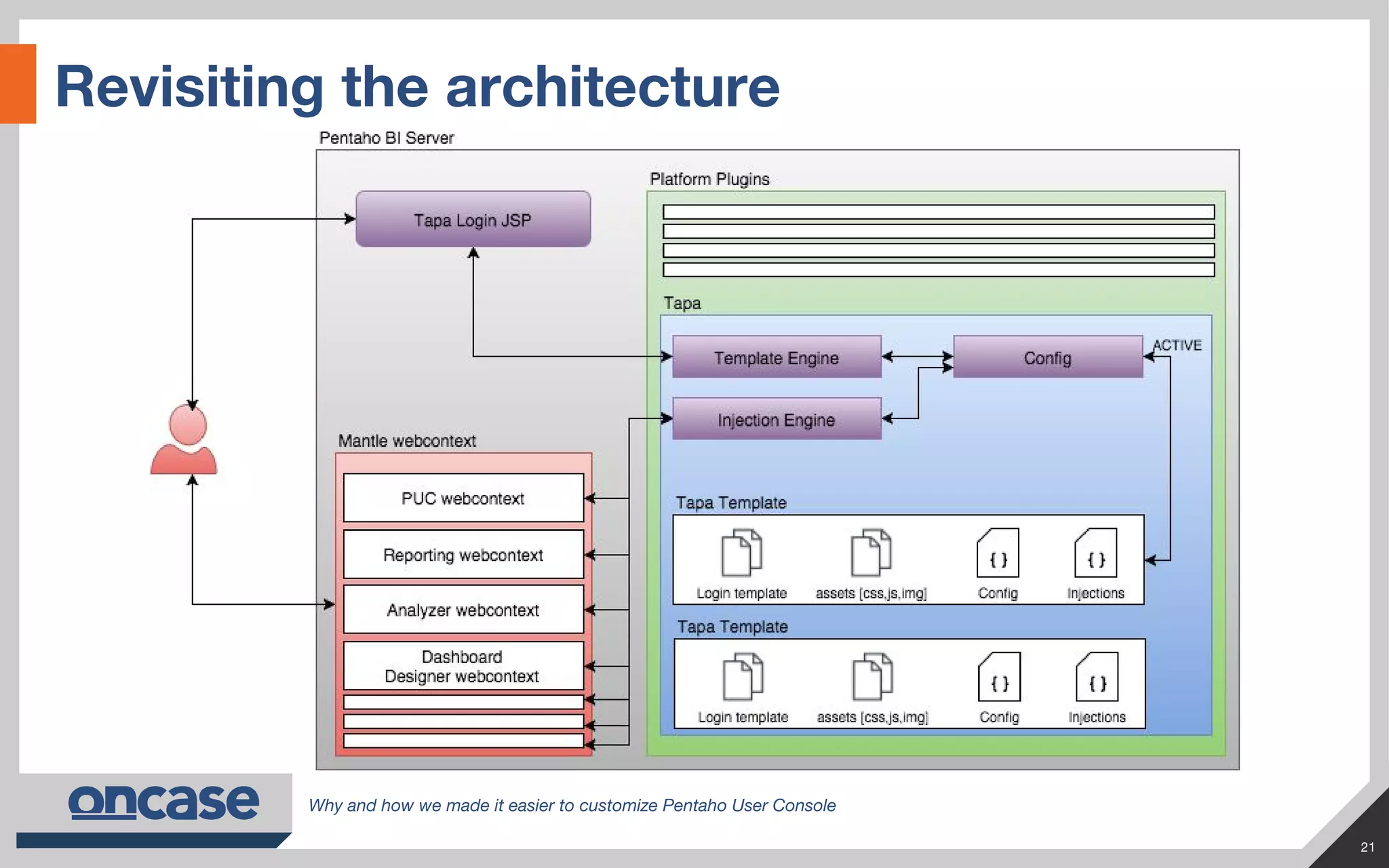 Revisiting the architecture

Pentaho BI Server

Tapa Login JSP

Platform Plugins

Tapa

Template Engine

Config

ACTIVE

Injection Engine

Mantle webcontext

PUC webcontext

Reporting webcontext

Analyzer webcontext

Dashboard Designer webcontext

Tapa Template

{ }

{ }

Login template

assets [css,js,img]

Config

Injections

Tapa Template

{ }

{ }

Login template

assets [css,js,img]

Config

Injections

oncase

Why and how we made it easier to customize Pentaho User Console

21